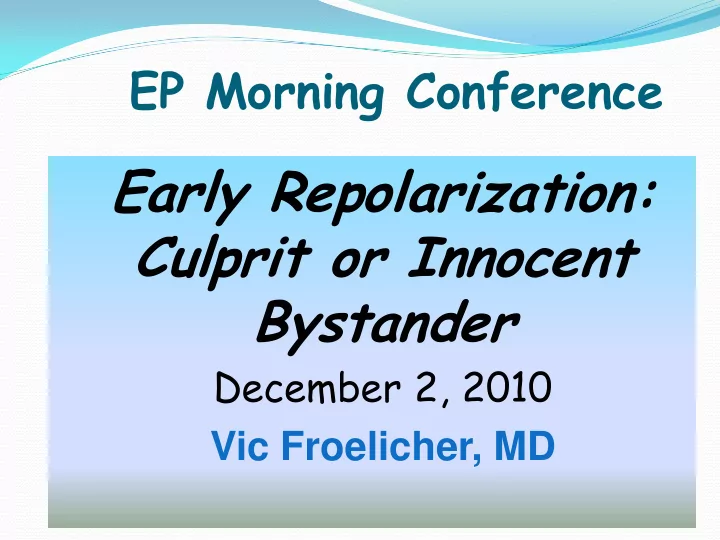 EP Morning Conference

Early Repolarization: Culprit or Innocent Bystander

December 2, 2010

Vic Froelicher, MD